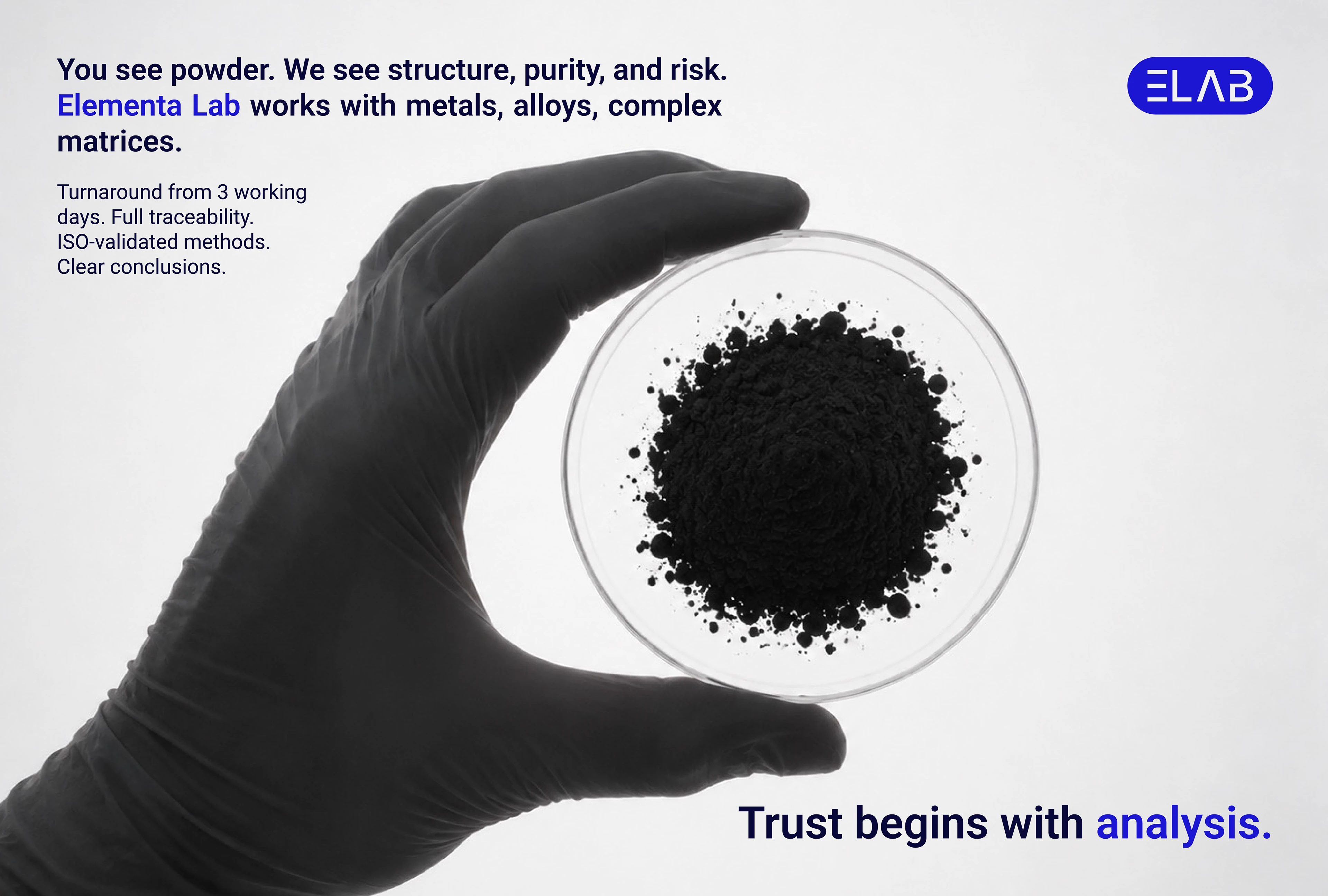 You see powder. We see structure, purity, and risk. Elementa Lab works with metals, alloys, complex matrices.

ELAB

Turnaround from 3 working days. Full traceability. ISO-validated methods. Clear conclusions.

Trust begins with analysis.